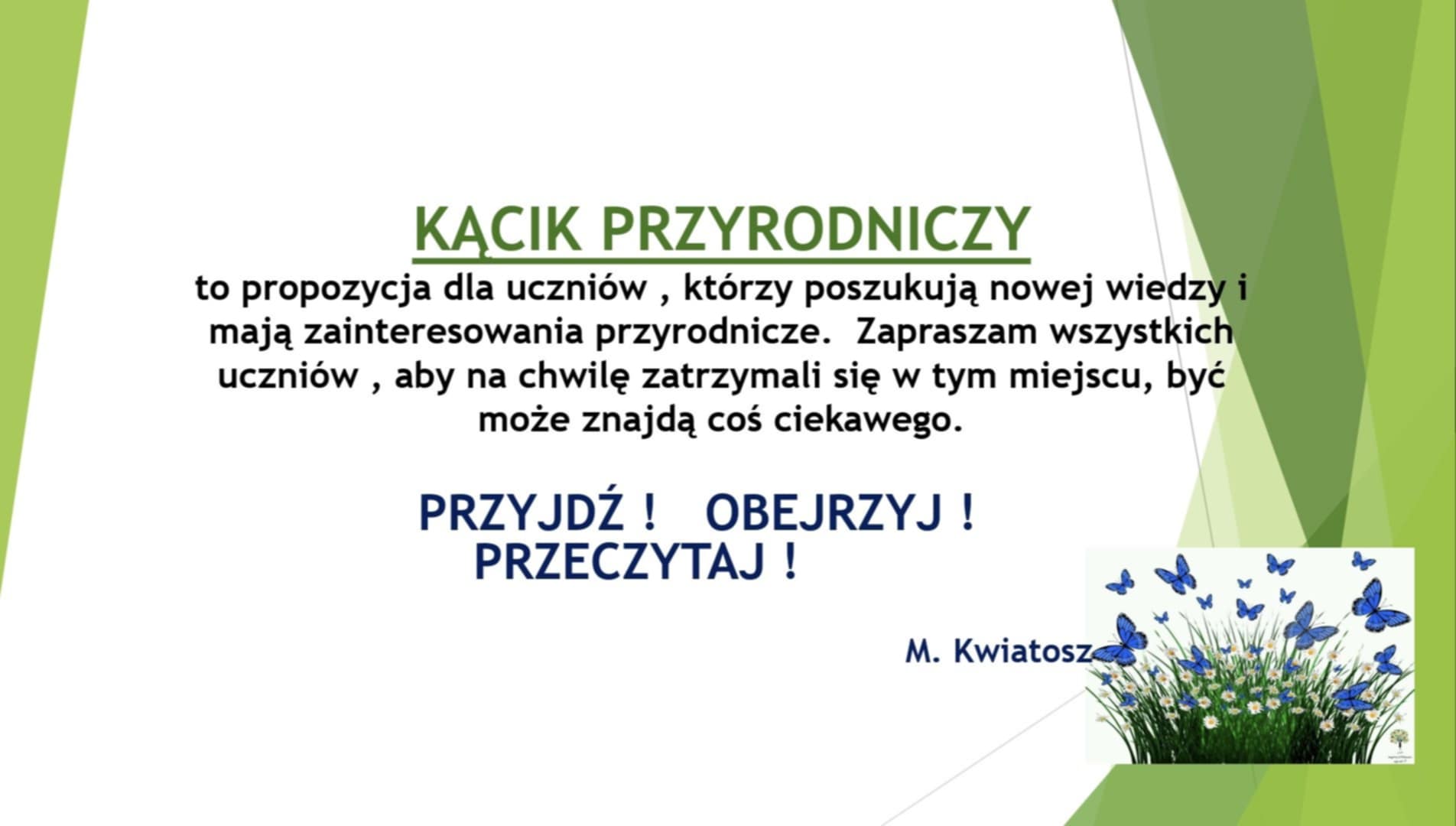 KĄCIK PRZYRODNICZY

to propozycja dla uczniów , którzy poszukują nowej wiedzy i mają zainteresowania przyrodnicze.  Zapraszam wszystkich uczniów , aby na chwilę zatrzymali się w tym miejscu, być może znajdą coś ciekawego.

PRZYJDŹ !   OBEJRZYJ !
PRZECZYTAJ !

M. Kwiatosz